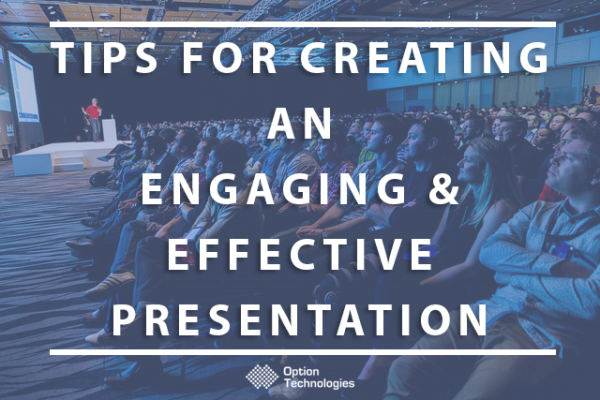 TIPS FOR CREATING AN ENGAGING & EFFECTIVE PRESENTATION

Option Technologies